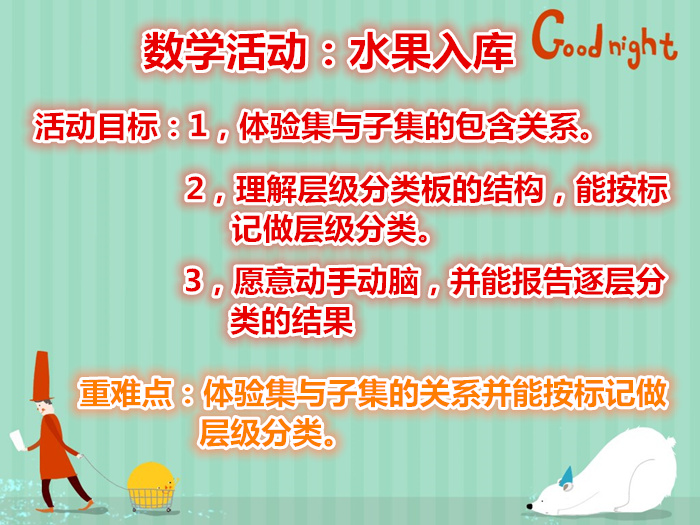 数学活动：水果入库

Good night

活动目标：1，体验集与子集的包含关系。

2，理解层级分类板的结构，能按标记做层级分类。

3，愿意动手动脑，并能报告逐层分类的结果

重难点：体验集与子集的关系并能按标记做层级分类。